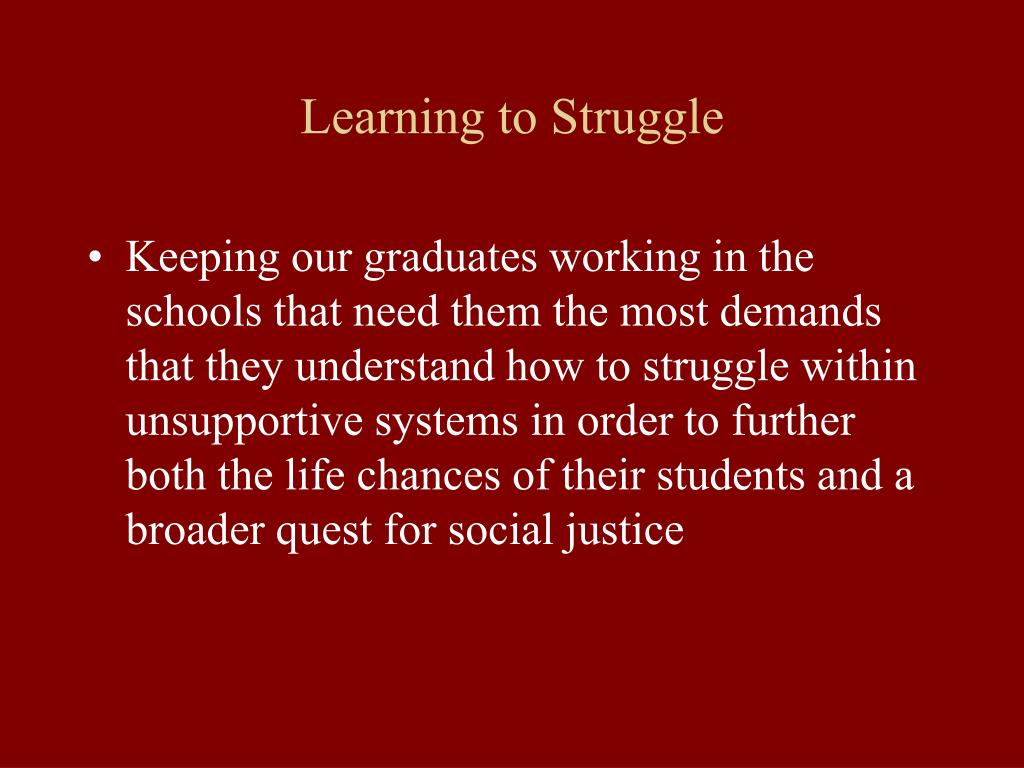 Learning to Struggle

• Keeping our graduates working in the schools that need them the most demands that they understand how to struggle within unsupportive systems in order to further both the life chances of their students and a broader quest for social justice